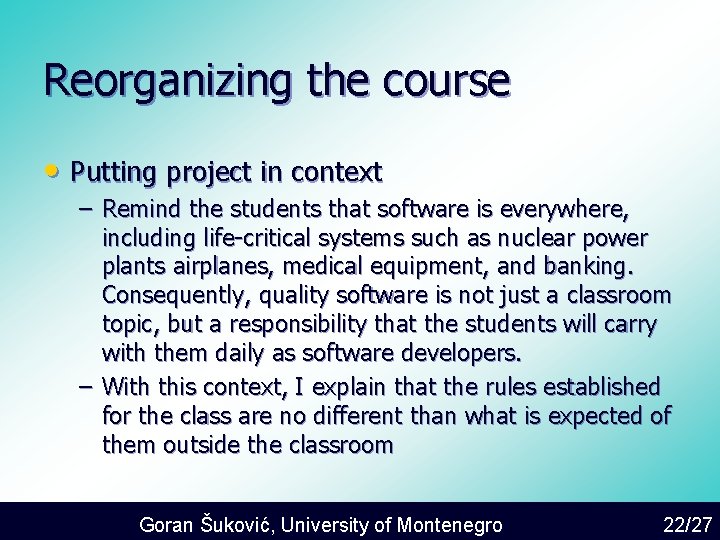 Reorganizing the course

• Putting project in context

– Remind the students that software is everywhere, including life-critical systems such as nuclear power plants airplanes, medical equipment, and banking. Consequently, quality software is not just a classroom topic, but a responsibility that the students will carry with them daily as software developers.

– With this context, I explain that the rules established for the class are no different than what is expected of them outside the classroom

Goran Šuković, University of Montenegro

22/27